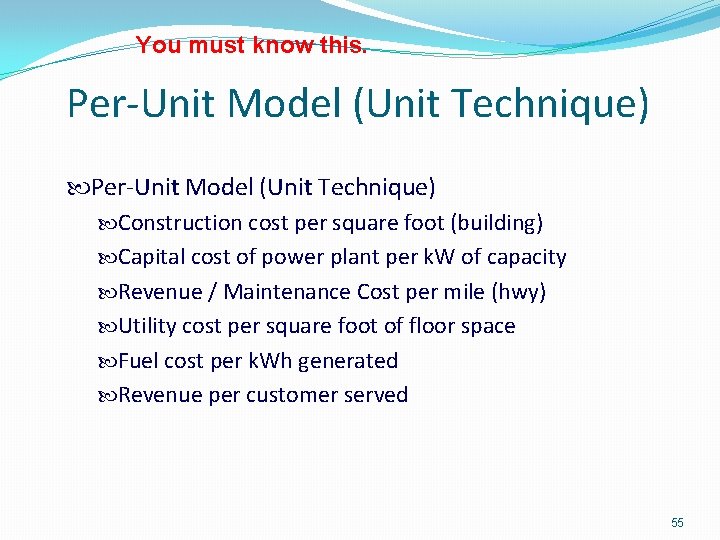 You must know this.

Per-Unit Model (Unit Technique)

Per-Unit Model (Unit Technique)

Construction cost per square foot (building)

Capital cost of power plant per kW of capacity

Revenue / Maintenance Cost per mile (hwy)

Utility cost per square foot of floor space

Fuel cost per kWh generated

Revenue per customer served

55